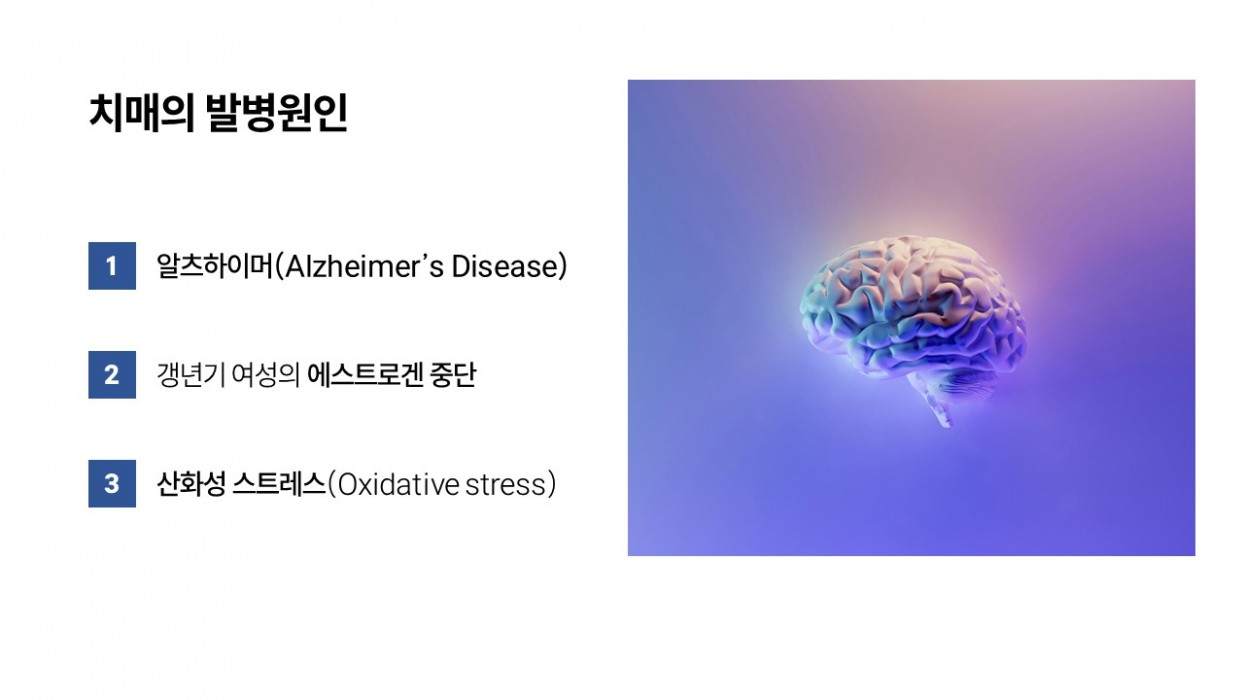 치매의 발병원인

1 알츠하이머(Alzheimer's Disease)

2 갱년기 여성의 에스트로겐 중단

3 산화성 스트레스(Oxidative stress)